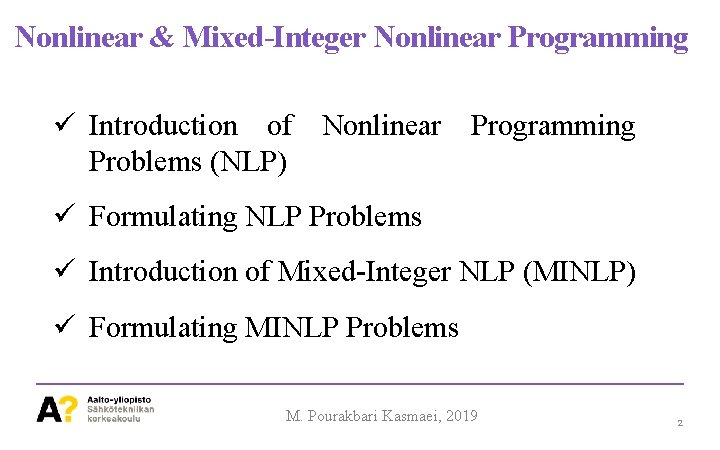 Nonlinear & Mixed-Integer Nonlinear Programming

✓ Introduction of Nonlinear Programming Problems (NLP)

✓ Formulating NLP Problems

✓ Introduction of Mixed-Integer NLP (MINLP)

✓ Formulating MINLP Problems

A?
Aalto-yliopisto
Sähkötekniikan korkeakoulu

M. Pourakbari Kasmaei, 2019

2